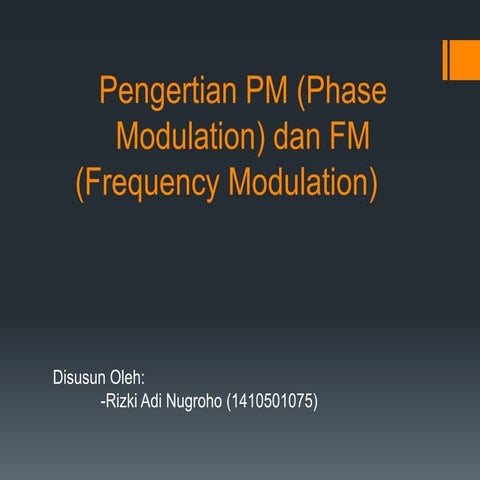 Pengertian PM (Phase Modulation) dan FM (Frequency Modulation)

Disusun Oleh:
-Rizki Adi Nugroho (1410501075)